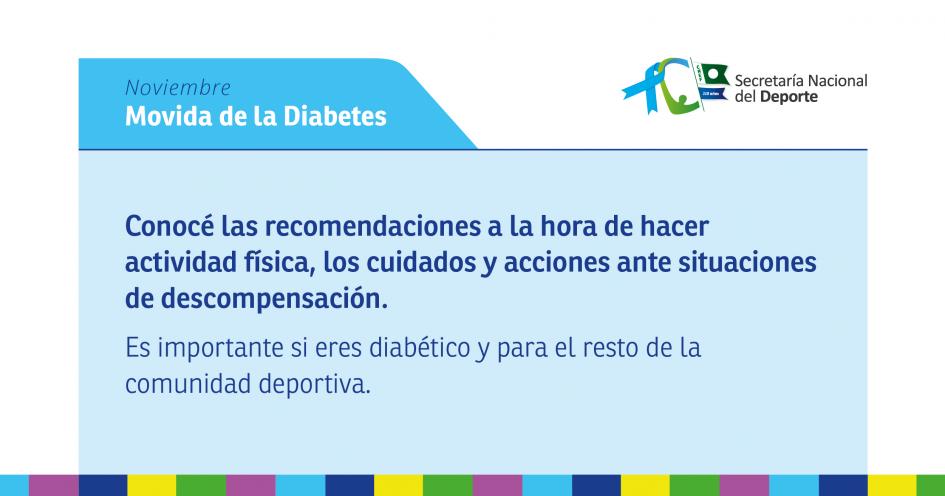 Noviembre
Movida de la Diabetes

Secretaría Nacional del Deporte

Conocé las recomendaciones a la hora de hacer actividad física, los cuidados y acciones ante situaciones de descompensación.

Es importante si eres diabético y para el resto de la comunidad deportiva.